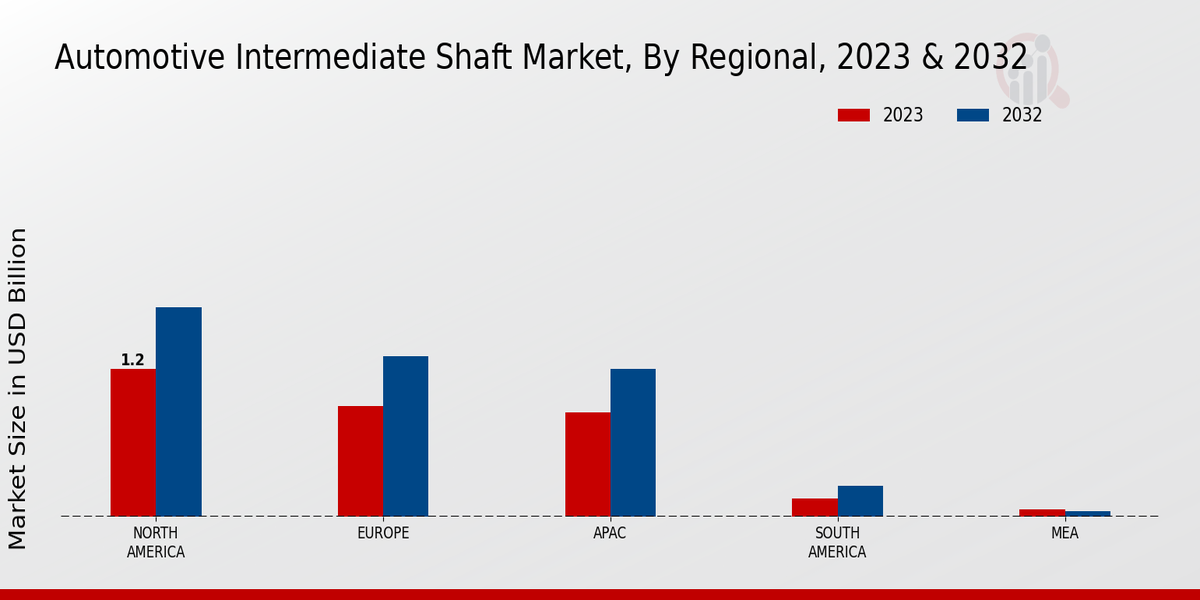 Automotive Intermediate Shaft Market, By Regional, 2023 & 2032

2023
2032

Market Size in USD Billion

1.2

NORTH AMERICA
EUROPE
APAC
SOUTH AMERICA
MEA